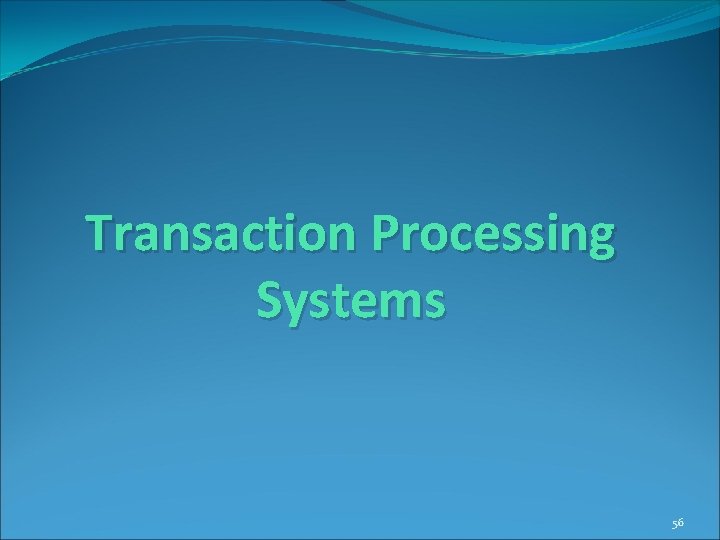 Transaction Processing Systems

56